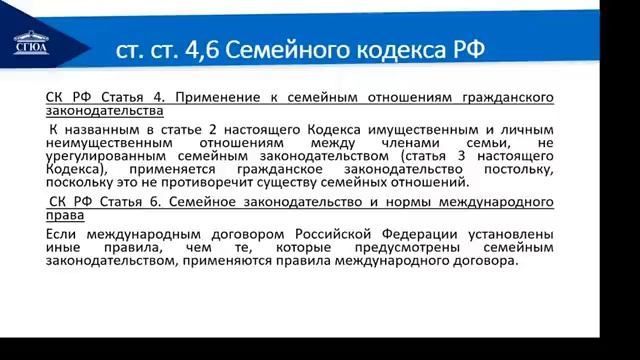 СГЮА

ст. ст. 4,6 Семейного кодекса РФ

СК РФ Статья 4. Применение к семейным отношениям гражданского законодательства

К названным в статье 2 настоящего Кодекса имущественным и личным неимущественным отношениям между членами семьи, не урегулированным семейным законодательством (статья 3 настоящего Кодекса), применяется гражданское законодательство постольку, поскольку это не противоречит существу семейных отношений.

СК РФ Статья 6. Семейное законодательство и нормы международного права

Если международным договором Российской Федерации установлены иные правила, чем те, которые предусмотрены семейным законодательством, применяются правила международного договора.